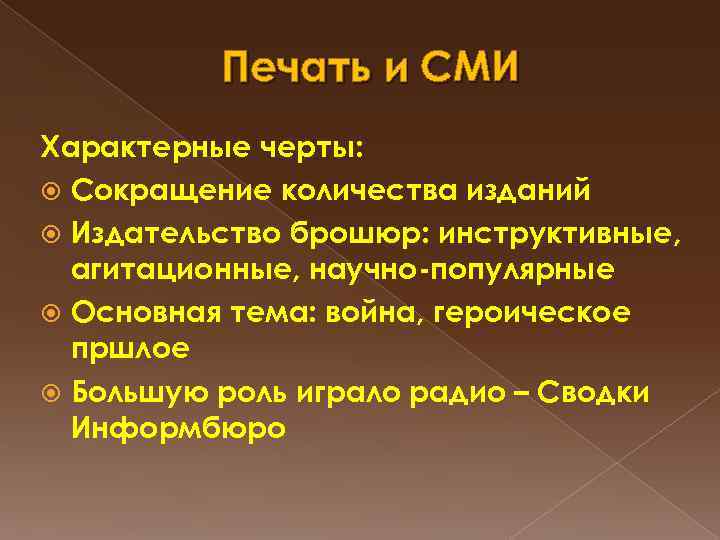 Печать и СМИ

Характерные черты:

Сокращение количества изданий

Издательство брошюр: инструктивные, агитационные, научно-популярные

Основная тема: война, героическое пршлое

Большую роль играло радио – Сводки Информбюро